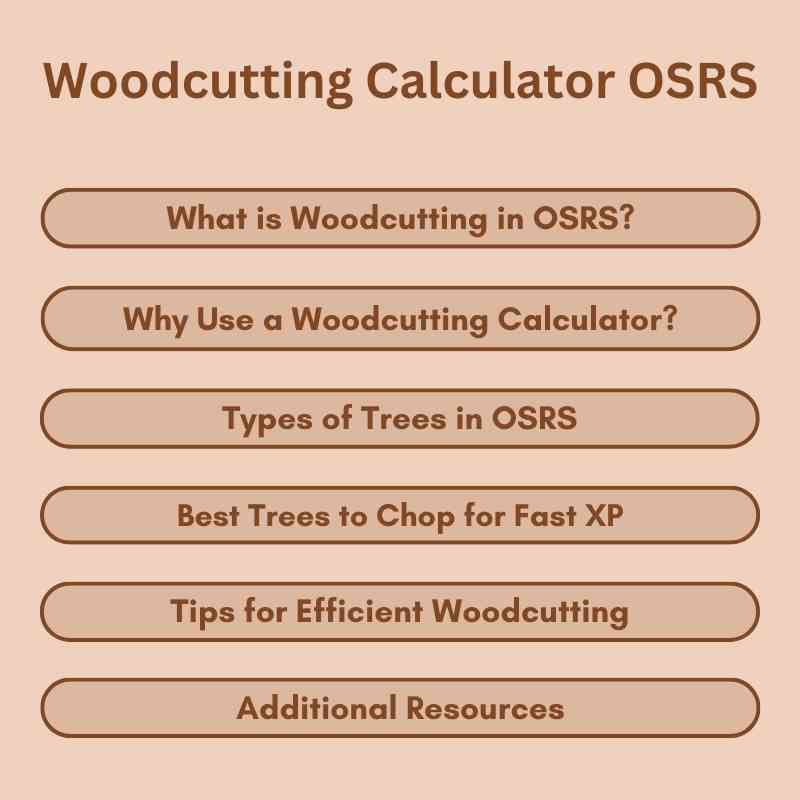 Woodcutting Calculator OSRS

What is Woodcutting in OSRS?

Why Use a Woodcutting Calculator?

Types of Trees in OSRS

Best Trees to Chop for Fast XP

Tips for Efficient Woodcutting

Additional Resources